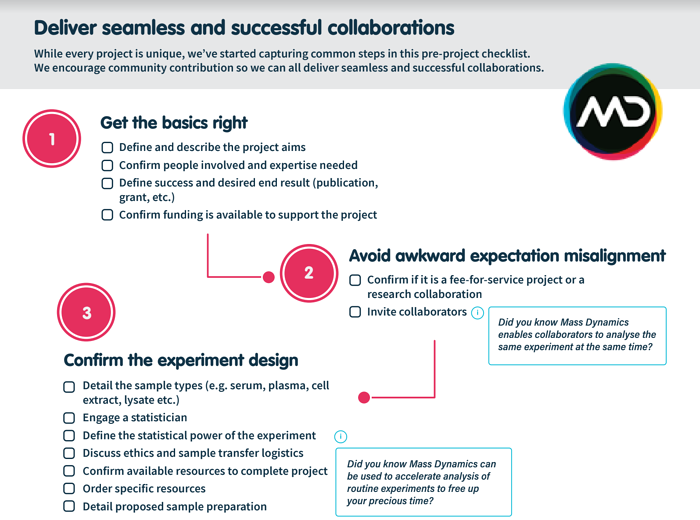 Deliver seamless and successful collaborations

While every project is unique, we've started capturing common steps in this pre-project checklist. We encourage community contribution so we can all deliver seamless and successful collaborations.

MD

1

Get the basics right

☐ Define and describe the project aims
☐ Confirm people involved and expertise needed
☐ Define success and desired end result (publication, grant, etc.)
☐ Confirm funding is available to support the project

2

Avoid awkward expectation misalignment

☐ Confirm if it is a fee-for-service project or a research collaboration
☐ Invite collaborators i

Did you know Mass Dynamics enables collaborators to analyse the same experiment at the same time?

3

Confirm the experiment design

☐ Detail the sample types (e.g. serum, plasma, cell extract, lysate etc.)
☐ Engage a statistician
☐ Define the statistical power of the experiment i
☐ Discuss ethics and sample transfer logistics
☐ Confirm available resources to complete project
☐ Order specific resources
☐ Detail proposed sample preparation

Did you know Mass Dynamics can be used to accelerate analysis of routine experiments to free up your precious time?